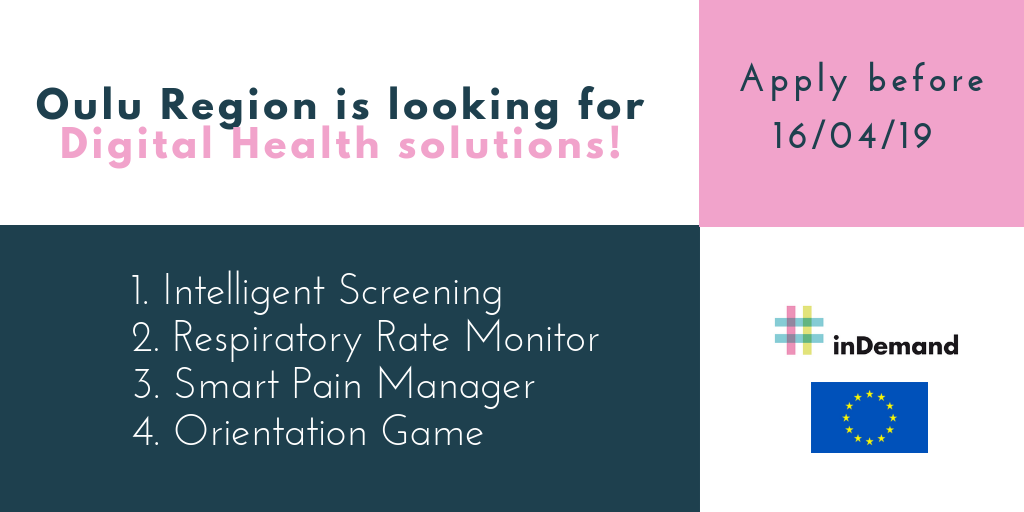 Oulu Region is looking for Digital Health solutions!

Apply before 16/04/19

1. Intelligent Screening
2. Respiratory Rate Monitor
3. Smart Pain Manager
4. Orientation Game

inDemand